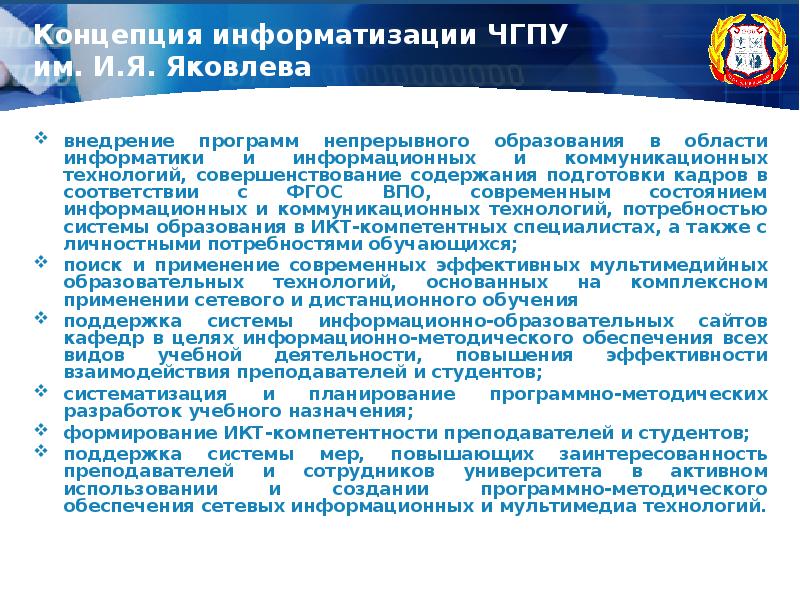 Концепция информатизации ЧГПУ им. И.Я. Яковлева

❖ внедрение программ непрерывного образования в области информатики и информационных и коммуникационных технологий, совершенствование содержания подготовки кадров в соответствии с ФГОС ВПО, современным состоянием информационных и коммуникационных технологий, потребностью системы образования в ИКТ-компетентных специалистах, а также с личностными потребностями обучающихся;
❖ поиск и применение современных эффективных мультимедийных образовательных технологий, основанных на комплексном применении сетевого и дистанционного обучения
❖ поддержка системы информационно-образовательных сайтов кафедр в целях информационно-методического обеспечения всех видов учебной деятельности, повышения эффективности взаимодействия преподавателей и студентов;
❖ систематизация и планирование программно-методических разработок учебного назначения;
❖ формирование ИКТ-компетентности преподавателей и студентов;
❖ поддержка системы мер, повышающих заинтересованность преподавателей и сотрудников университета в активном использовании и создании программно-методического обеспечения сетевых информационных и мультимедиа технологий.